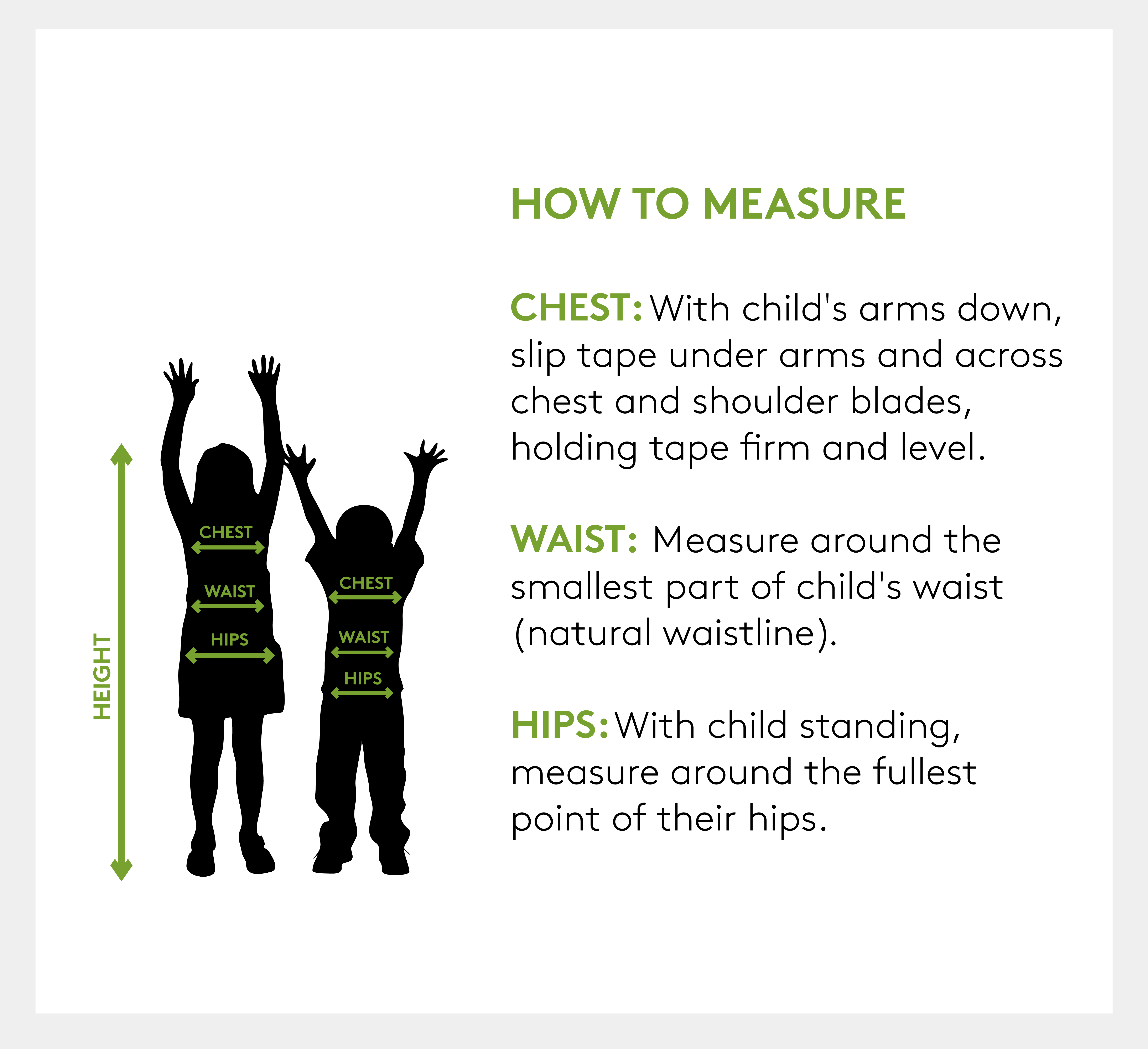 HEIGHT

CHEST

WAIST

HIPS

CHEST

WAIST

HIPS

HOW TO MEASURE

CHEST: With child's arms down, slip tape under arms and across chest and shoulder blades, holding tape firm and level.

WAIST: Measure around the smallest part of child's waist (natural waistline).

HIPS: With child standing, measure around the fullest point of their hips.